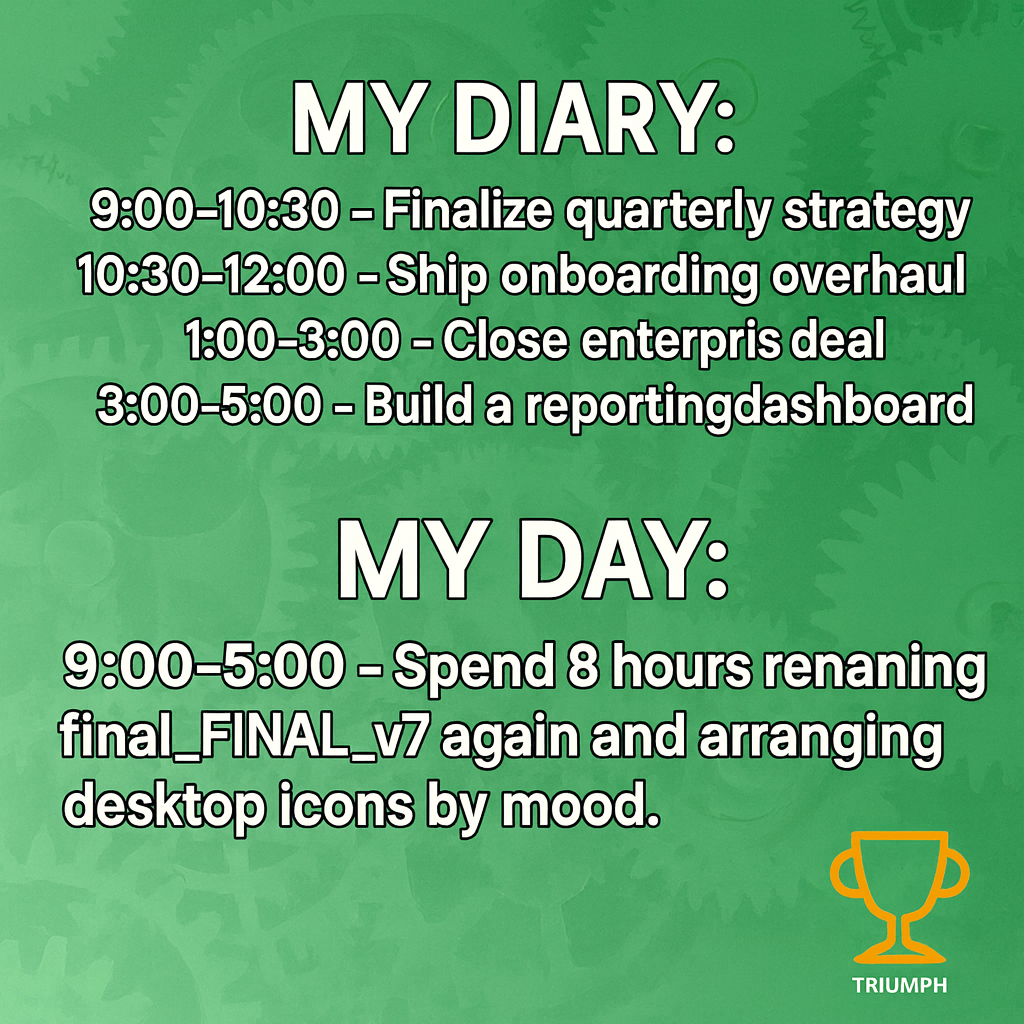 MY DIARY:
9:00-10:30 - Finalize quarterly strategy
10:30-12:00 - Ship onboarding overhaul
1:00-3:00 - Close enterpris deal
3:00-5:00 - Build a reportingdashboard

MY DAY:
9:00-5:00 - Spend 8 hours renaning final_FINAL_v7 again and arranging desktop icons by mood.

TRIUMPH